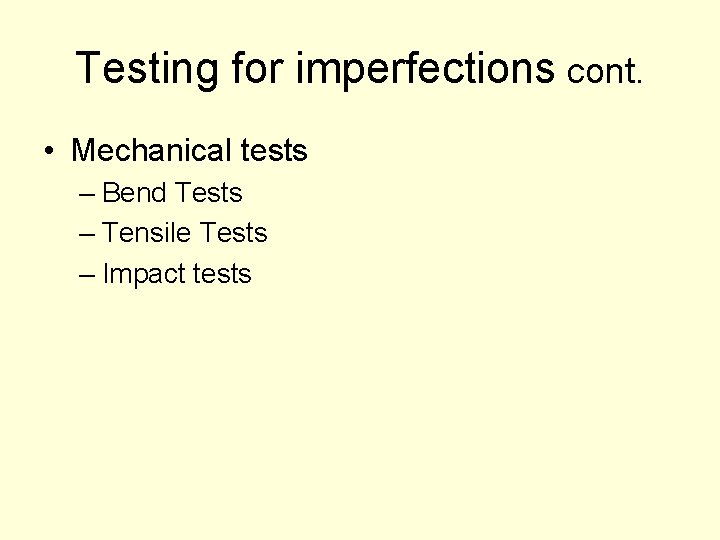 Testing for imperfections cont.

• Mechanical tests
  – Bend Tests
  – Tensile Tests
  – Impact tests